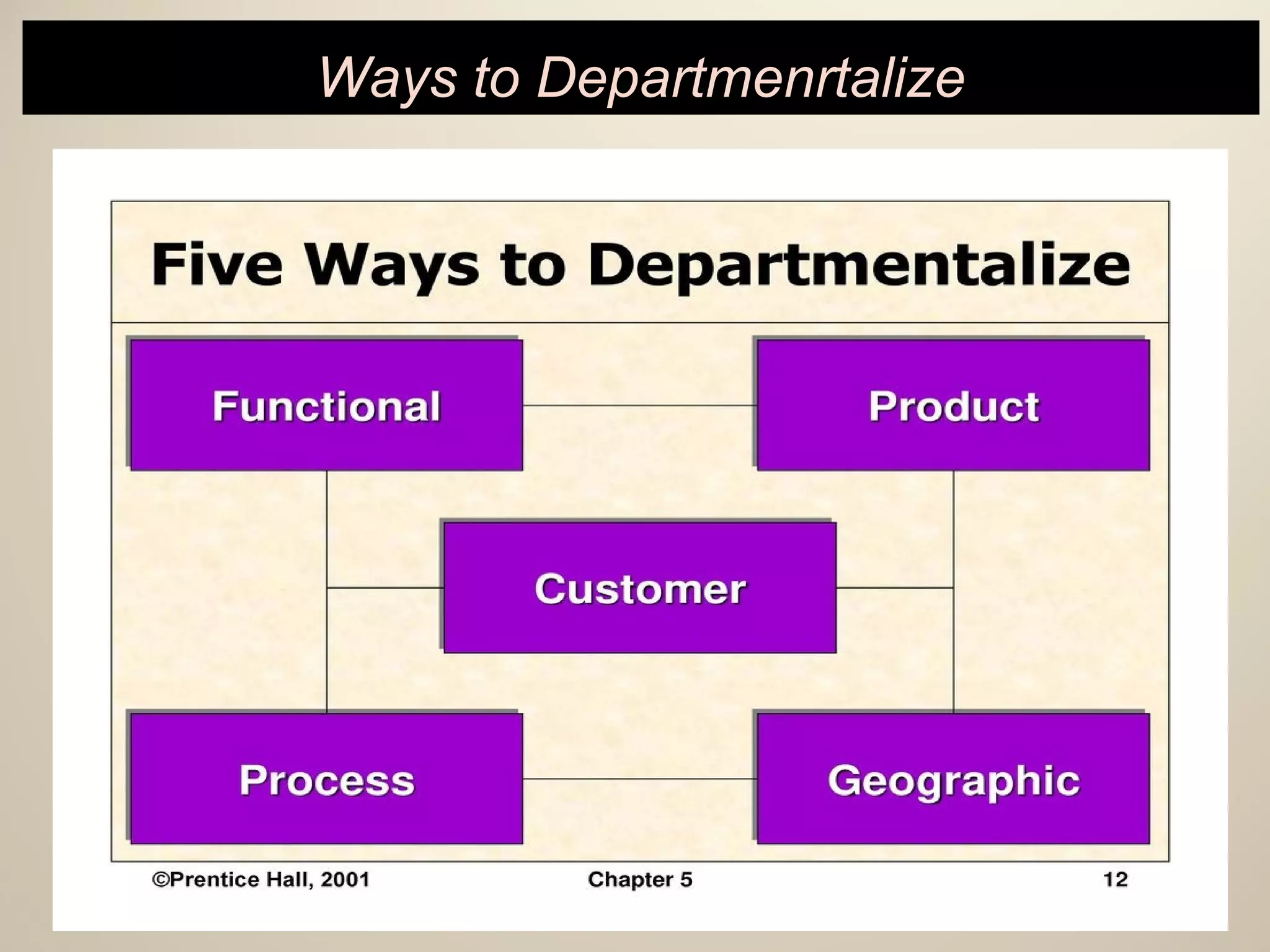 Ways to Departmenrtalize

Five Ways to Departmentalize

Functional

Product

Customer

Process

Geographic

©Prentice Hall, 2001

Chapter 5

12